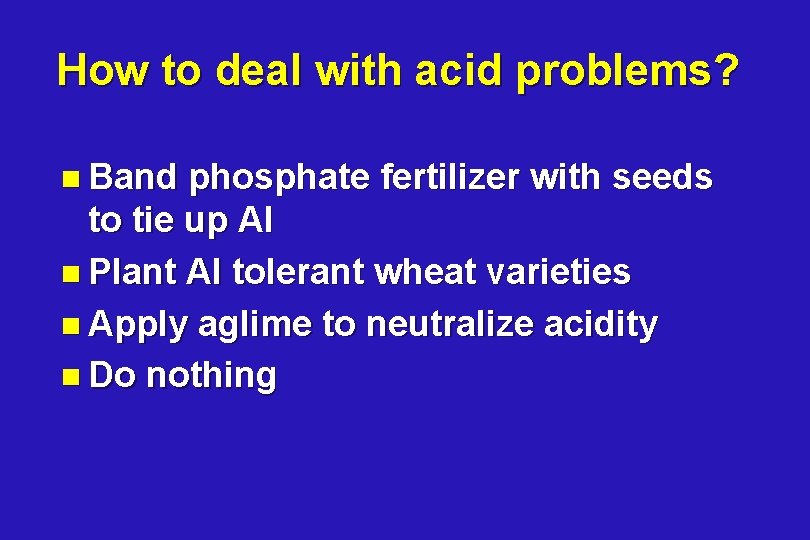 How to deal with acid problems?

- Band phosphate fertilizer with seeds to tie up Al
- Plant Al tolerant wheat varieties
- Apply aglime to neutralize acidity
- Do nothing